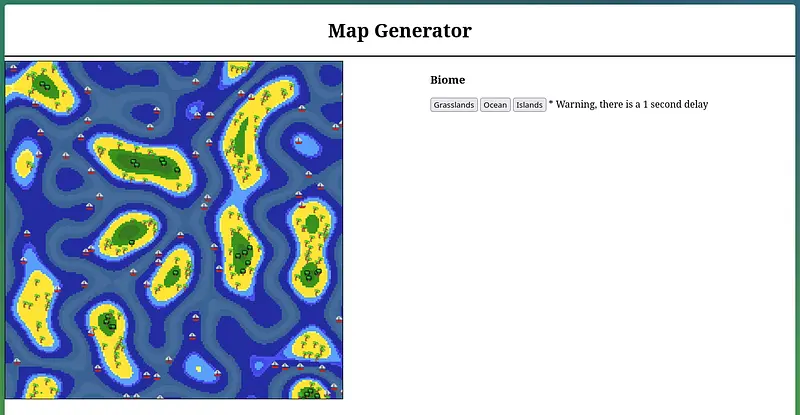 Map Generator

Biome

Grasslands Ocean Islands * Warning, there is a 1 second delay